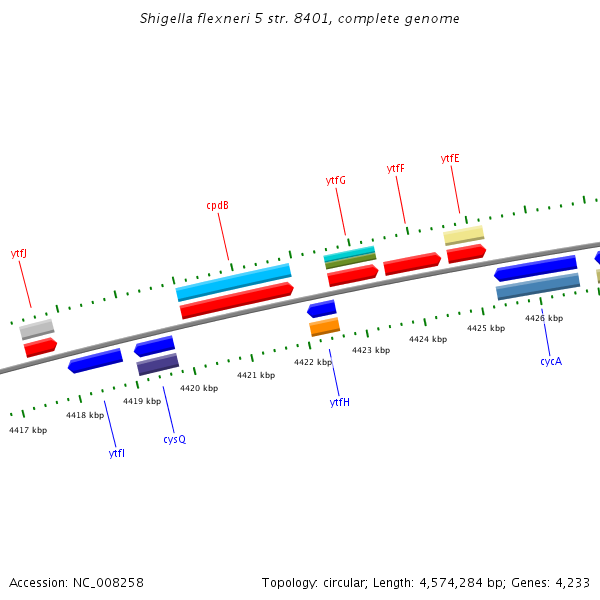 Shigella flexneri 5 str. 8401, complete genome

ytfJ
cpdB
ytfG
ytfF
ytfE

4417 kbp
4418 kbp
4419 kbp
4420 kbp
4421 kbp
4422 kbp
4423 kbp
4424 kbp
4425 kbp
4426 kbp

ytfI
cysQ
ytfH
cycA

Accession: NC_008258

Topology: circular; Length: 4,574,284 bp; Genes: 4,233